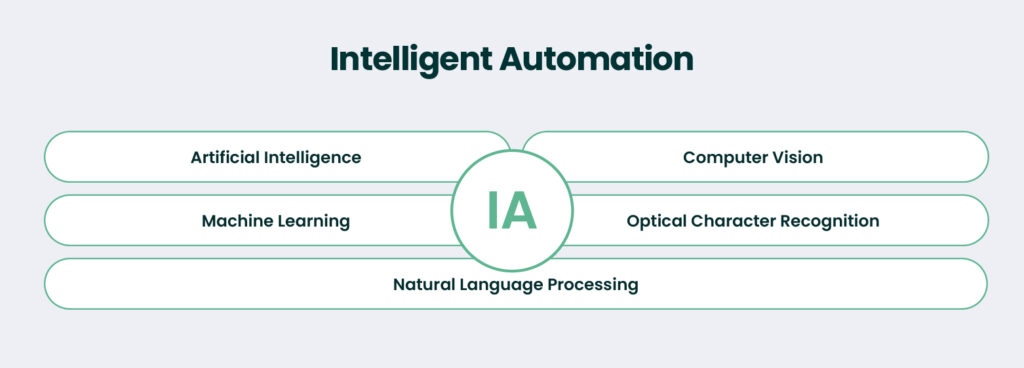 Intelligent Automation

Artificial Intelligence

Computer Vision

IA

Machine Learning

Optical Character Recognition

Natural Language Processing